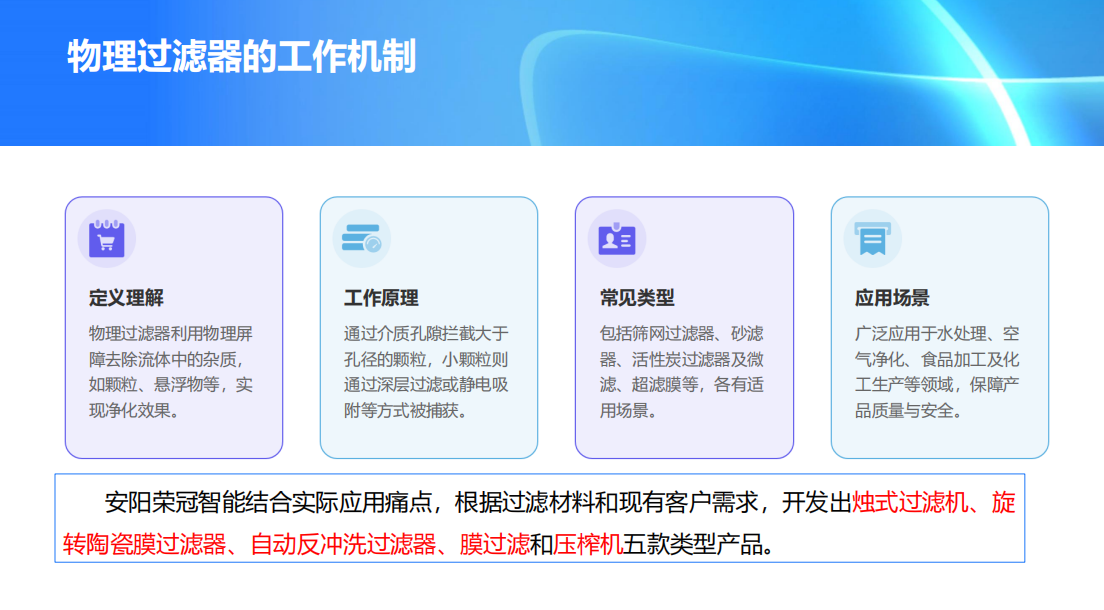 物理过滤器的工作机制

定义理解

物理过滤器利用物理屏障去除流体中的杂质，如颗粒、悬浮物等，实现净化效果。

工作原理

通过介质孔隙拦截大于孔径的颗粒，小颗粒则通过深层过滤或静电吸附等方式被捕获。

常见类型

包括筛网过滤器、砂滤器、活性炭过滤器及微滤、超滤膜等，各有适用场景。

应用场景

广泛应用于水处理、空气净化、食品加工及化工生产等领域，保障产品质量与安全。

安阳荣冠智能结合实际应用痛点，根据过滤材料和现有客户需求，开发出烛式过滤机、旋转陶瓷膜过滤器、自动反冲洗过滤器、膜过滤和压榨机五款类型产品。